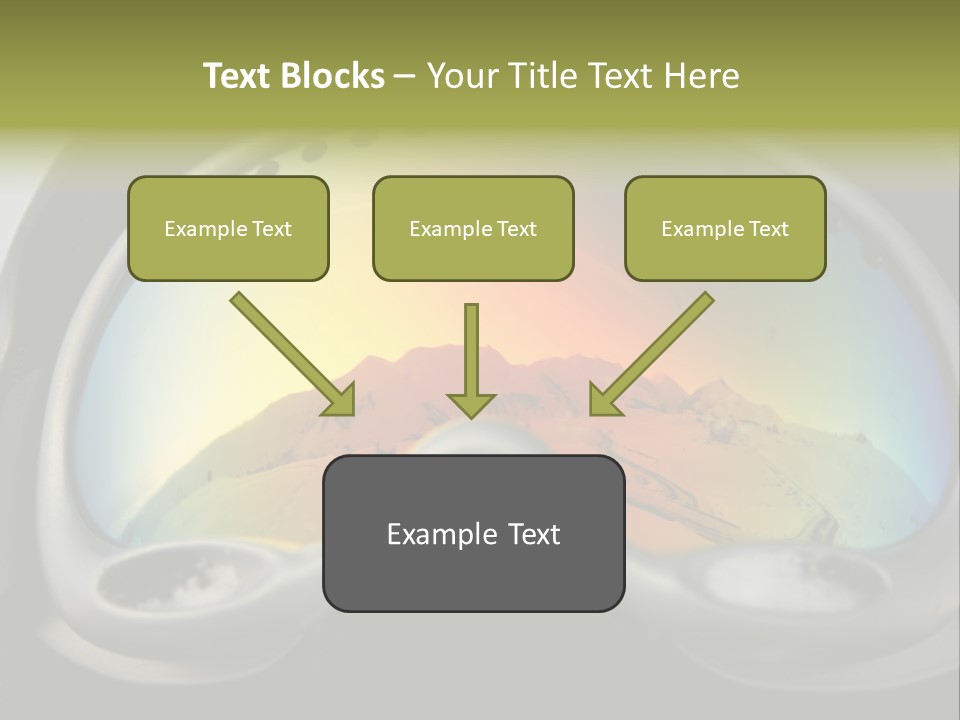 Text Blocks – Your Title Text Here

Example Text

Example Text

Example Text

Example Text